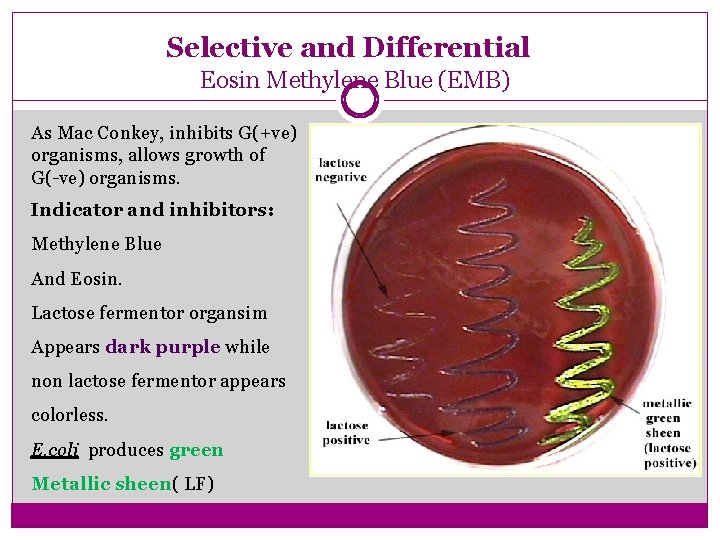 Selective and Differential
Eosin Methylene Blue (EMB)

As Mac Conkey, inhibits G(+ve) organisms, allows growth of G(-ve) organisms.

Indicator and inhibitors:

Methylene Blue

And Eosin.

Lactose fermentor organsim

Appears dark purple while

non lactose fermentor appears

colorless.

E.coli produces green

Metallic sheen( LF)

lactose negative

lactose positive

metallic green sheen (lactose positive)